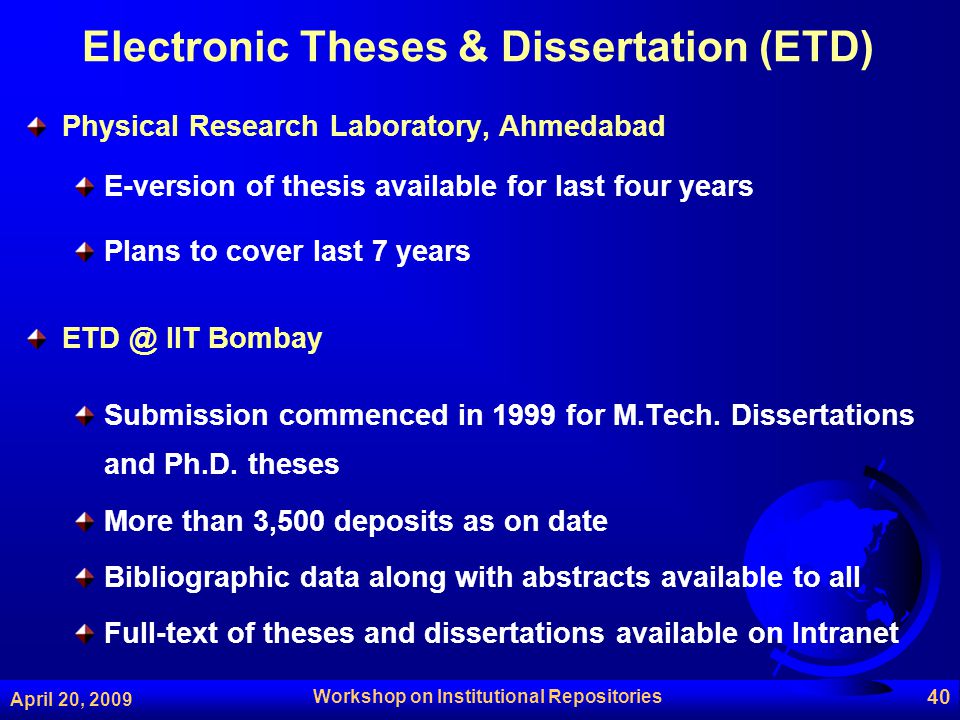 Electronic Theses & Dissertation (ETD)

Physical Research Laboratory, Ahmedabad

E-version of thesis available for last four years

Plans to cover last 7 years

ETD @ IIT Bombay

Submission commenced in 1999 for M.Tech. Dissertations and Ph.D. theses

More than 3,500 deposits as on date

Bibliographic data along with abstracts available to all

Full-text of theses and dissertations available on Intranet

April 20, 2009

Workshop on Institutional Repositories

40